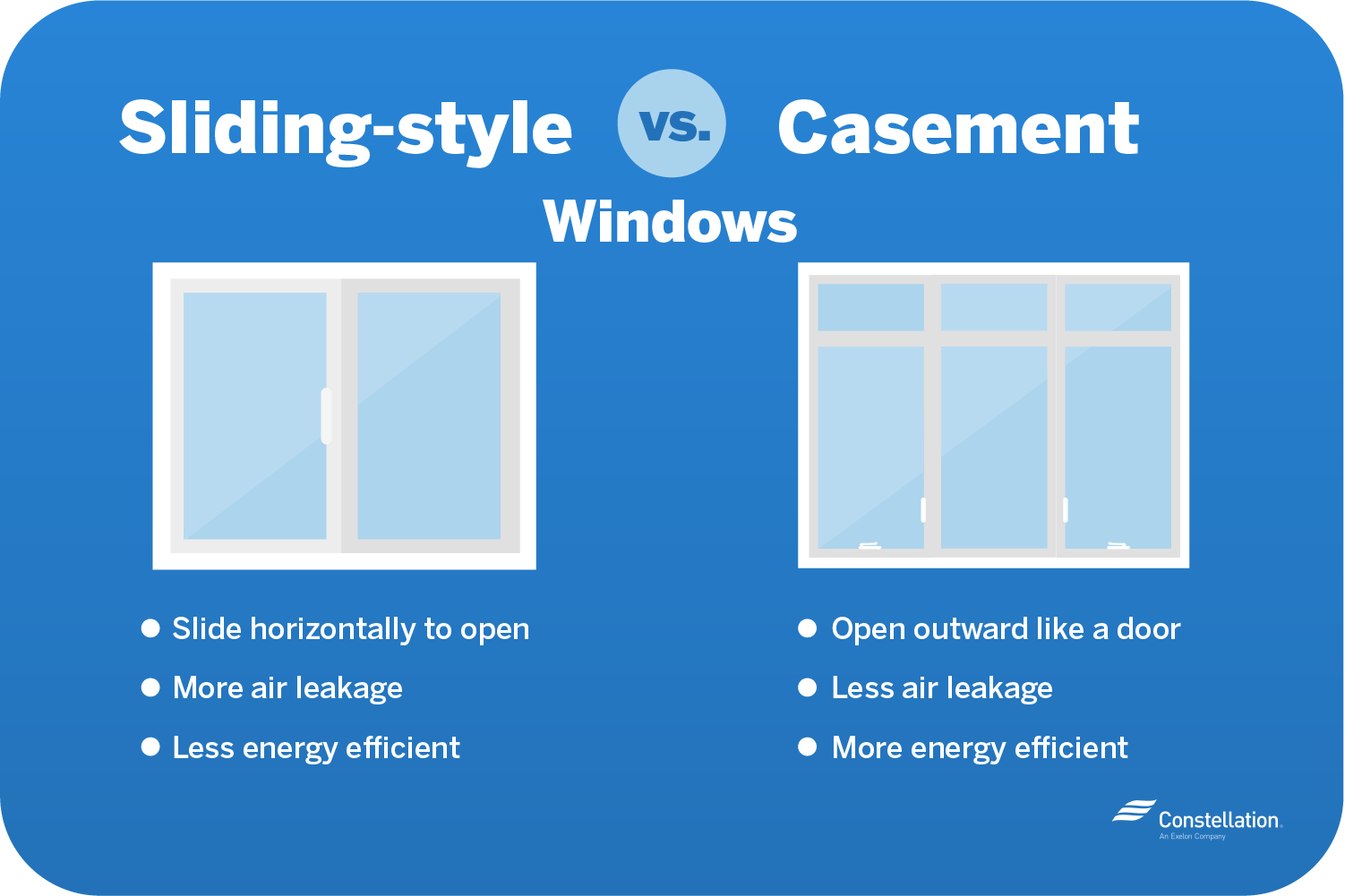 Sliding-style vs. Casement

Windows

- Slide horizontally to open
- More air leakage
- Less energy efficient

- Open outward like a door
- Less air leakage
- More energy efficient

Constellation.
An Exelon Company